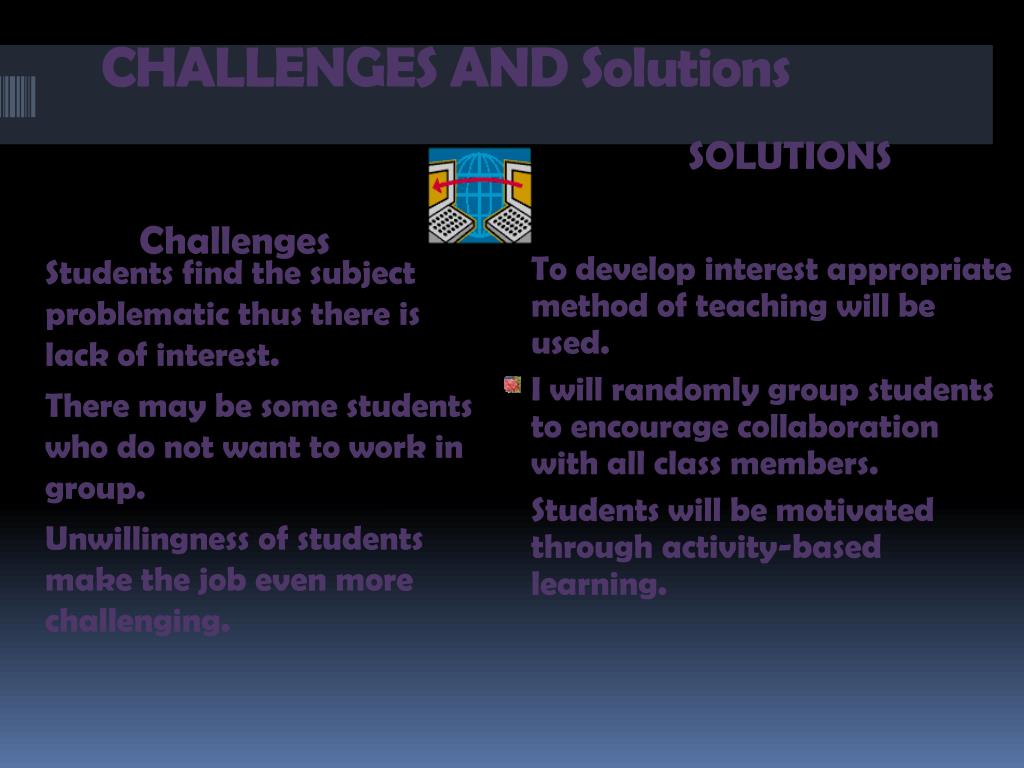 CHALLENGES AND Solutions

Challenges

Students find the subject problematic thus there is lack of interest.

There may be some students who do not want to work in group.

Unwillingness of students make the job even more challenging.

SOLUTIONS

To develop interest appropriate method of teaching will be used.

I will randomly group students to encourage collaboration with all class members.

Students will be motivated through activity-based learning.